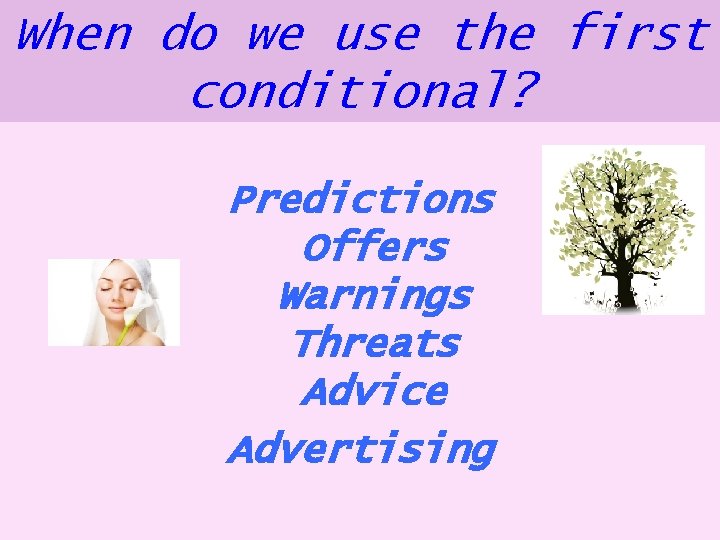 When do we use the first conditional?

Predictions
Offers
Warnings
Threats
Advice
Advertising